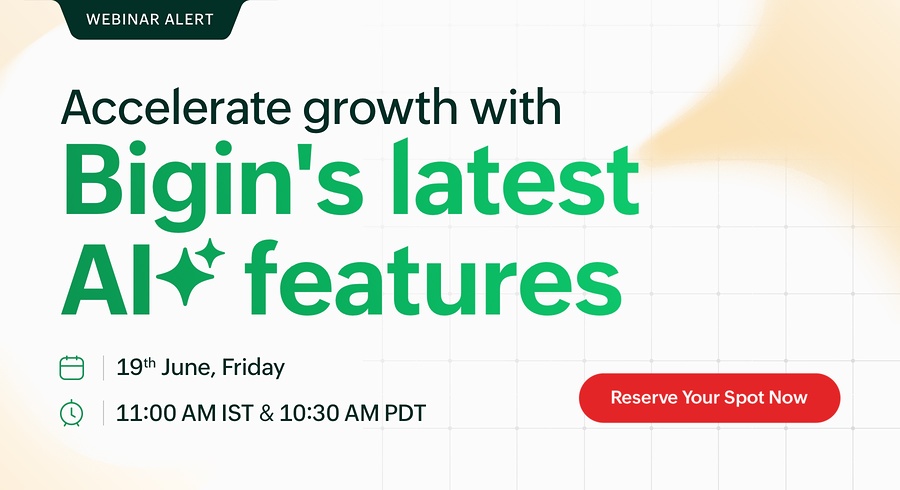 WEBINAR ALERT

Accelerate growth with Bigin's latest AI features

19th June, Friday

11:00 AM IST & 10:30 AM PDT

Reserve Your Spot Now